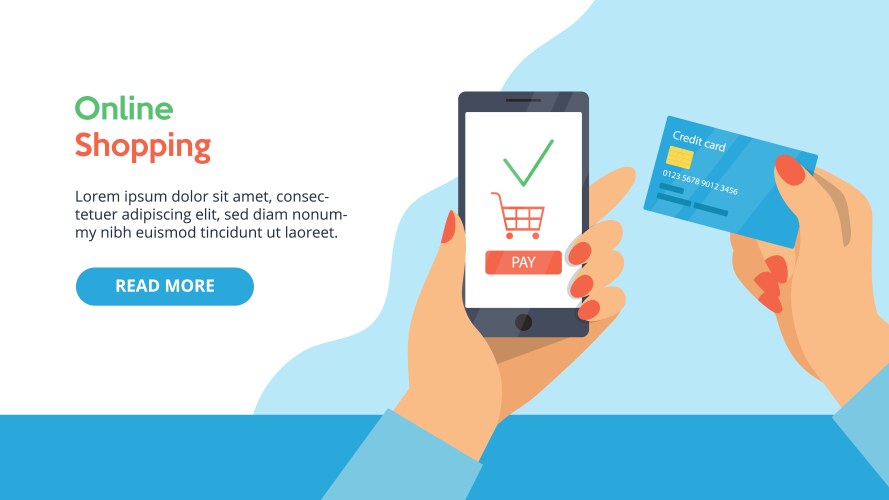 Online
Shopping

Lorem ipsum dolor sit amet, consectetuer adipiscing elit, sed diam nonummy nibh euismod tincidunt ut laoreet.

READ MORE

PAY

Credit card
0123 5678 9012 3456